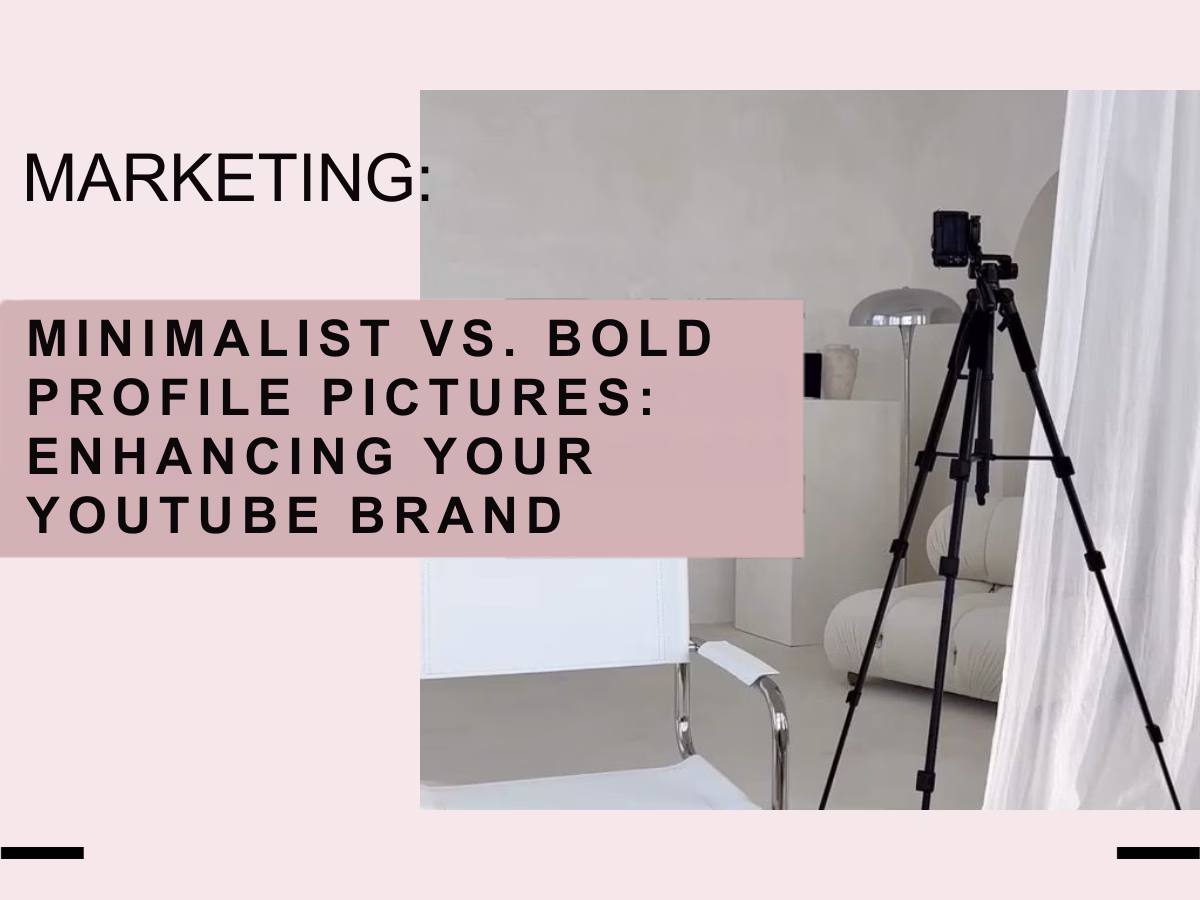 MARKETING:

MINIMALIST VS. BOLD PROFILE PICTURES: ENHANCING YOUR YOUTUBE BRAND